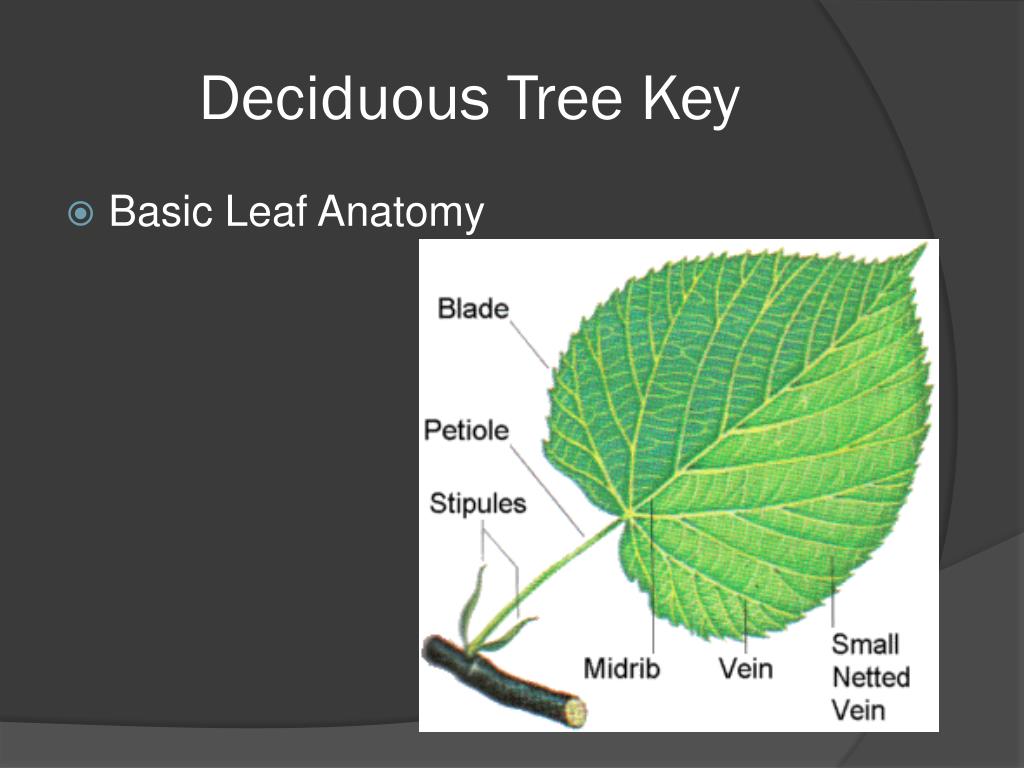 Deciduous Tree Key

Basic Leaf Anatomy

Blade

Petiole

Stipules

Midrib

Vein

Small Netted Vein